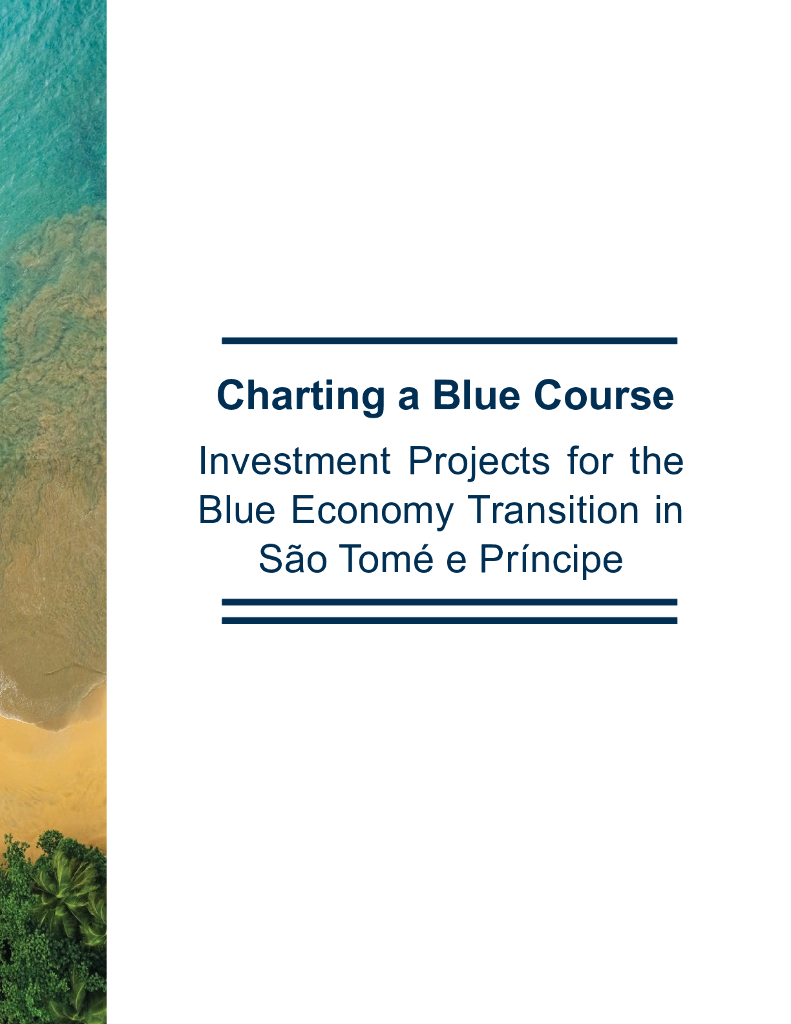 Charting a Blue Course

Investment Projects for the Blue Economy Transition in São Tomé e Príncipe